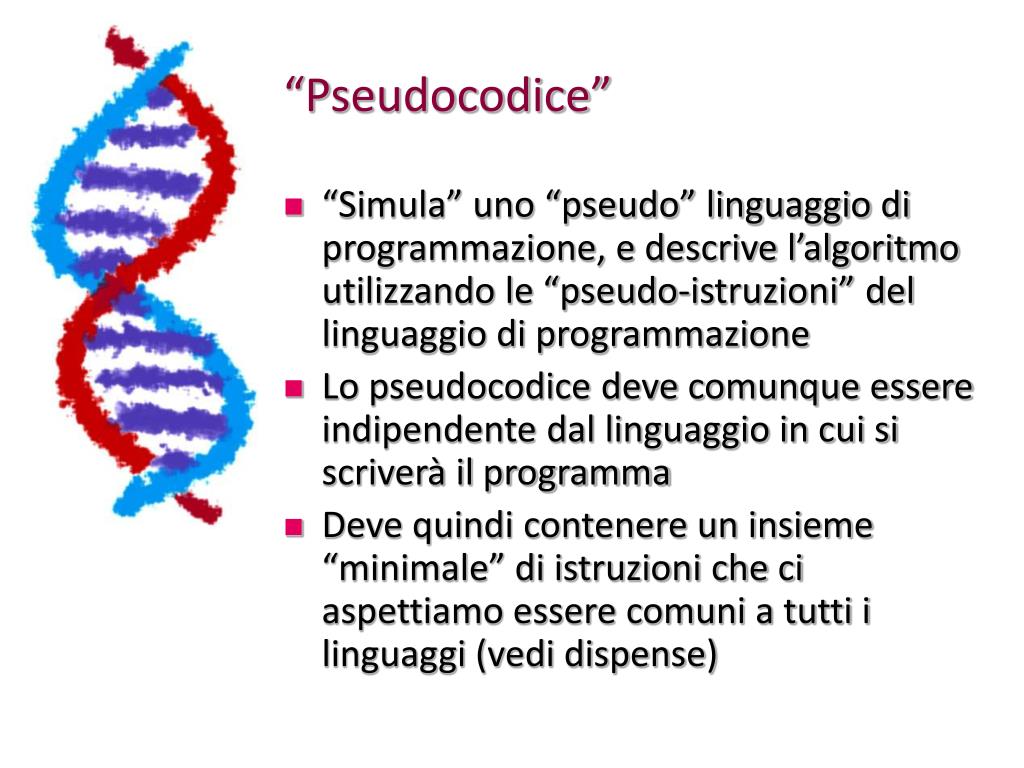 “Pseudocodice”

“Simula” uno “pseudo” linguaggio di programmazione, e descrive l’algoritmo utilizzando le “pseudo-istruzioni” del linguaggio di programmazione

Lo pseudocodice deve comunque essere indipendente dal linguaggio in cui si scriverà il programma

Deve quindi contenere un insieme “minimale” di istruzioni che ci aspettiamo essere comuni a tutti i linguaggi (vedi dispense)